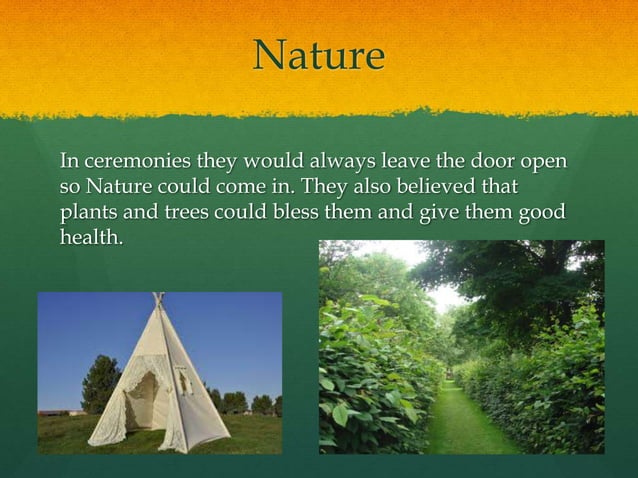 Nature

In ceremonies they would always leave the door open so Nature could come in. They also believed that plants and trees could bless them and give them good health.